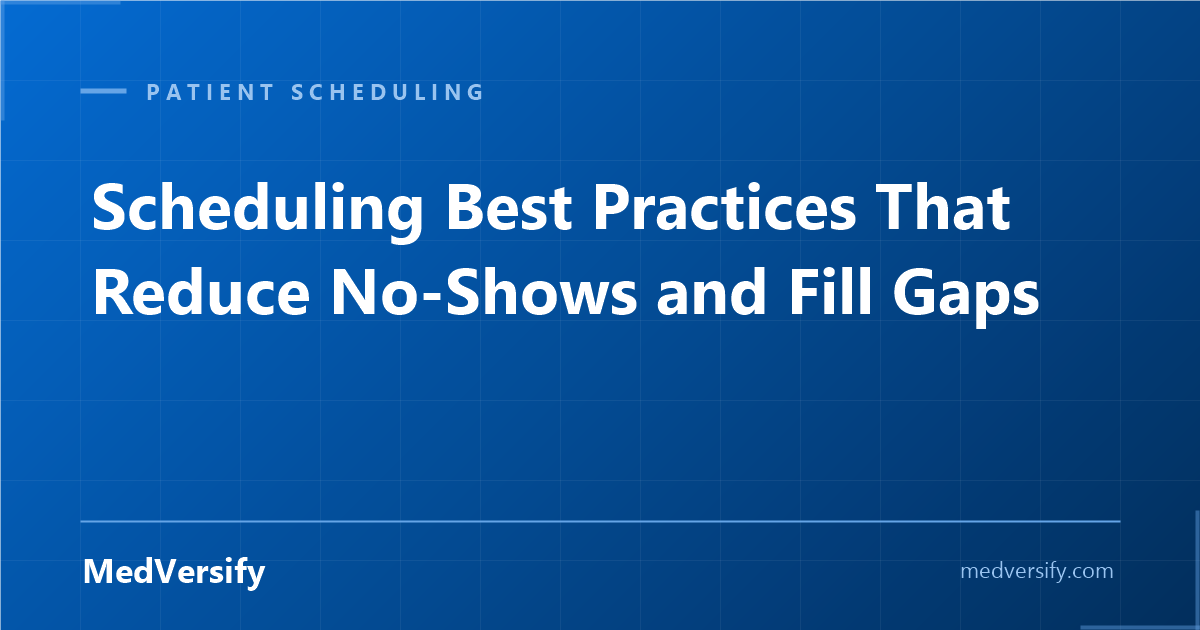 PATIENT SCHEDULING

Scheduling Best Practices That Reduce No-Shows and Fill Gaps

MedVersify

medversify.com